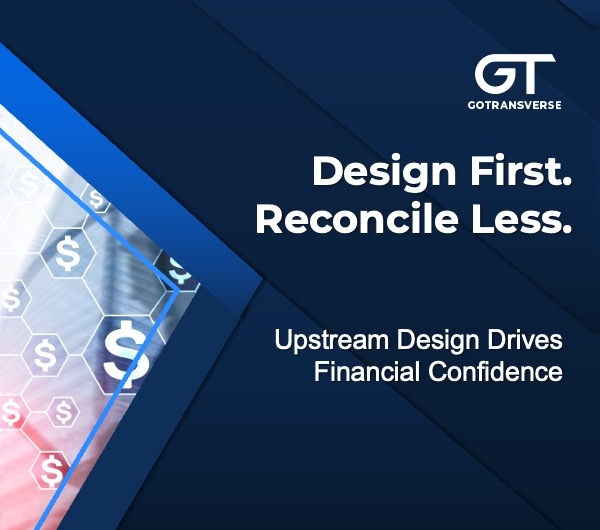 GT
GOTRANSVERSE

Design First.
Reconcile Less.

Upstream Design Drives Financial Confidence